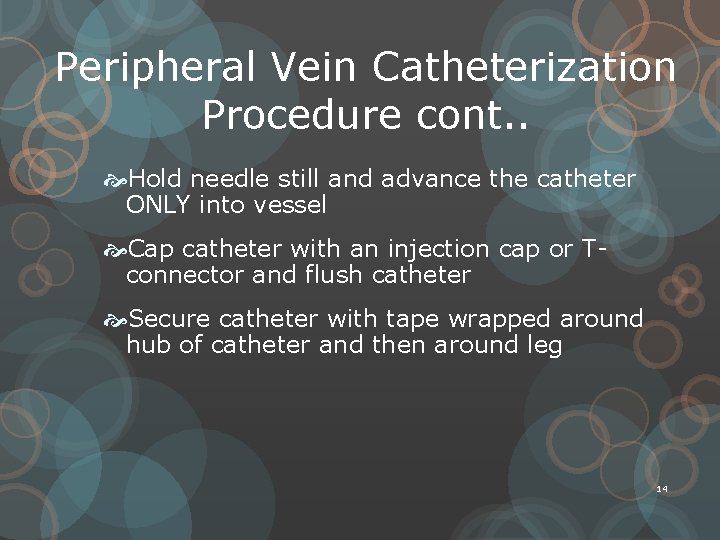 Peripheral Vein Catheterization Procedure cont..

Hold needle still and advance the catheter ONLY into vessel

Cap catheter with an injection cap or T-connector and flush catheter

Secure catheter with tape wrapped around hub of catheter and then around leg

14